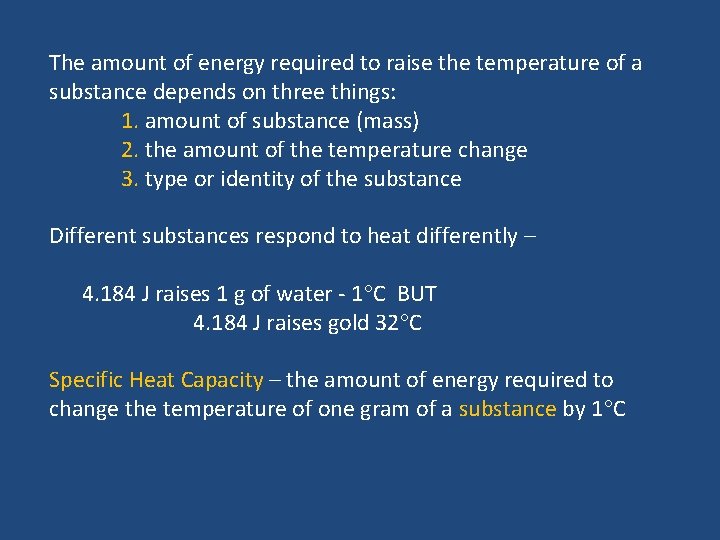 The amount of energy required to raise the temperature of a substance depends on three things:

1. amount of substance (mass)
2. the amount of the temperature change
3. type or identity of the substance

Different substances respond to heat differently –

4.184 J raises 1 g of water - 1°C BUT
4.184 J raises gold 32°C

Specific Heat Capacity – the amount of energy required to change the temperature of one gram of a substance by 1°C